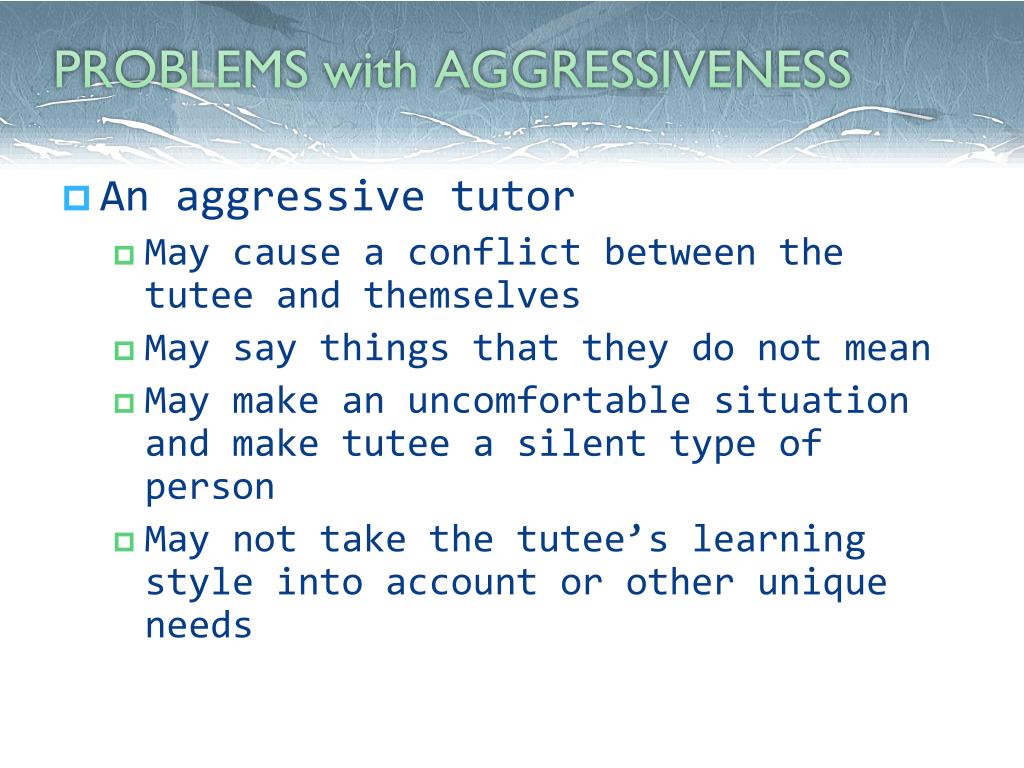 PROBLEMS with AGGRESSIVENESS

An aggressive tutor

May cause a conflict between the tutee and themselves

May say things that they do not mean

May make an uncomfortable situation and make tutee a silent type of person

May not take the tutee’s learning style into account or other unique needs